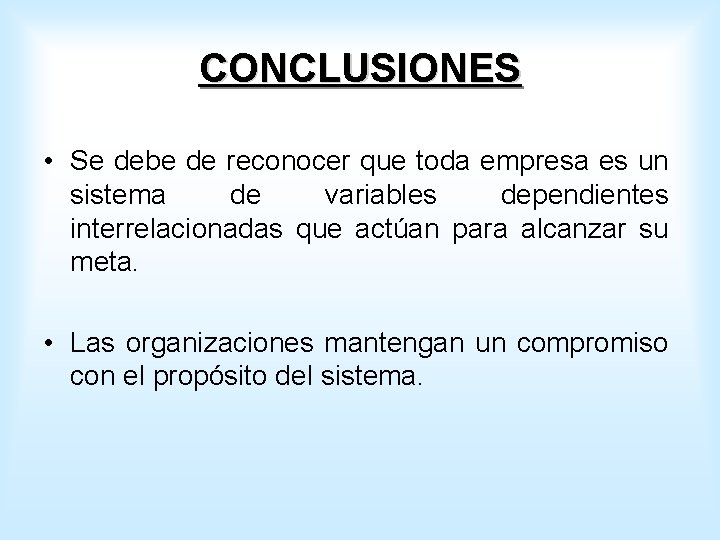 CONCLUSIONES

• Se debe de reconocer que toda empresa es un sistema de variables dependientes interrelacionadas que actúan para alcanzar su meta.

• Las organizaciones mantengan un compromiso con el propósito del sistema.